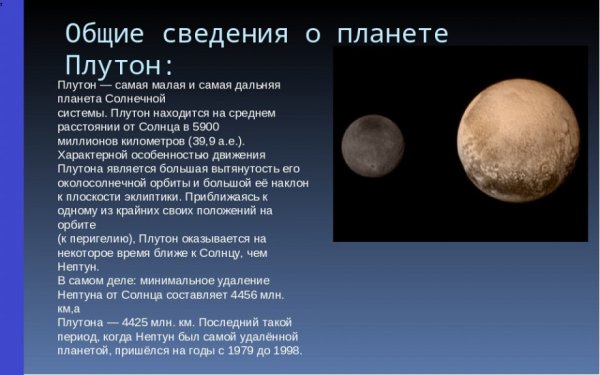 Общие сведения о планете Плутон:

Плутон — самая малая и самая дальняя планета Солнечной системы. Плутон находится на среднем расстоянии от Солнца в 5900 миллионов километров (39,9 а.е.). Характерной особенностью движения Плутона является большая вытянутость его околосолнечной орбиты и большой её наклон к плоскости эклиптики. Приближаясь к одному из крайних своих положений на орбите (к перигелию), Плутон оказывается на некоторое время ближе к Солнцу, чем Нептун. В самом деле: минимальное удаление Нептуна от Солнца составляет 4456 млн. км,а Плутона — 4425 млн. км. Последний такой период, когда Нептун был самой удалённой планетой, пришёлся на годы с 1979 до 1998.